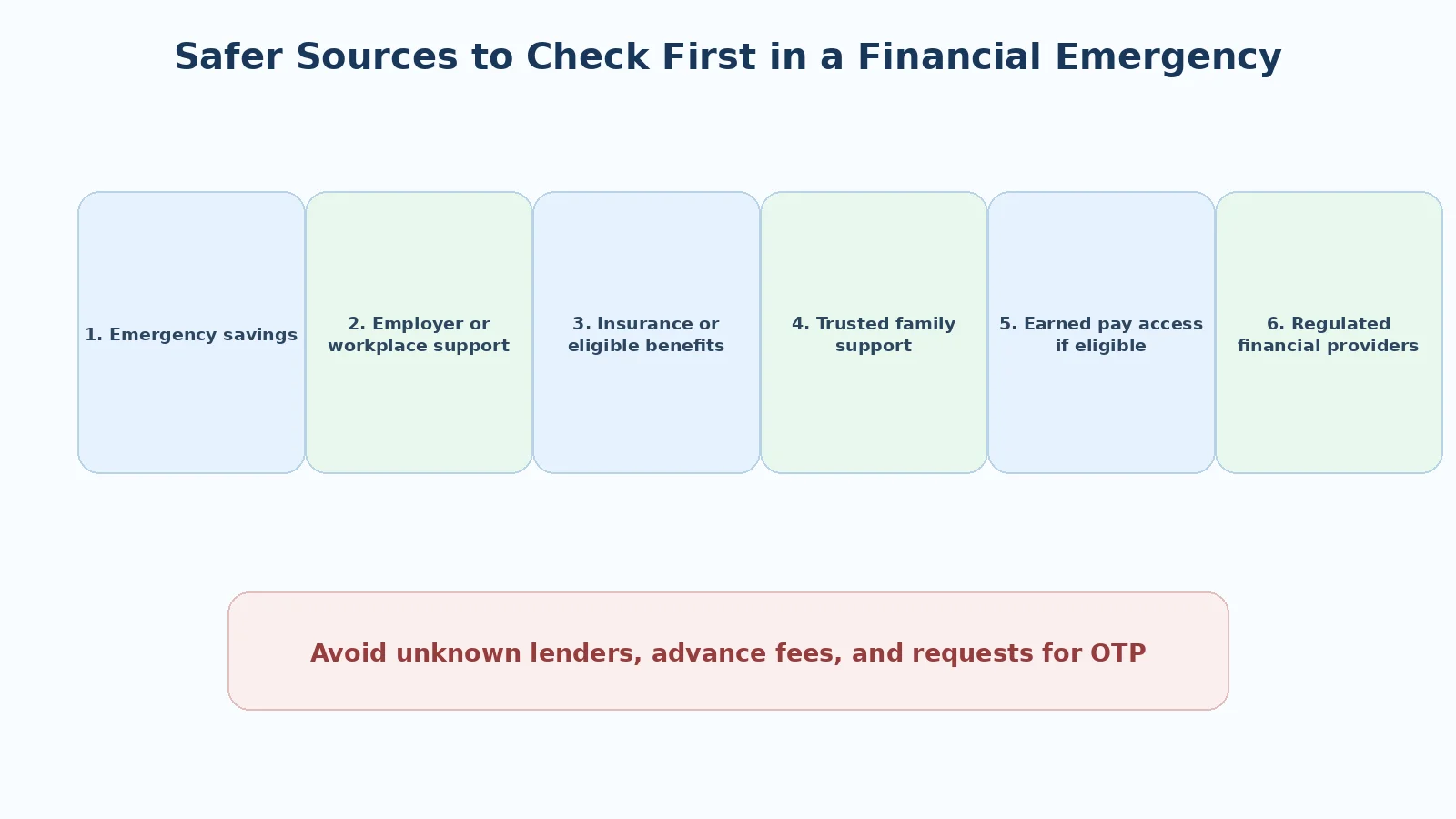 Safer Sources to Check First in a Financial Emergency

1. Emergency savings

2. Employer or workplace support

3. Insurance or eligible benefits

4. Trusted family support

5. Earned pay access if eligible

6. Regulated financial providers

Avoid unknown lenders, advance fees, and requests for OTP